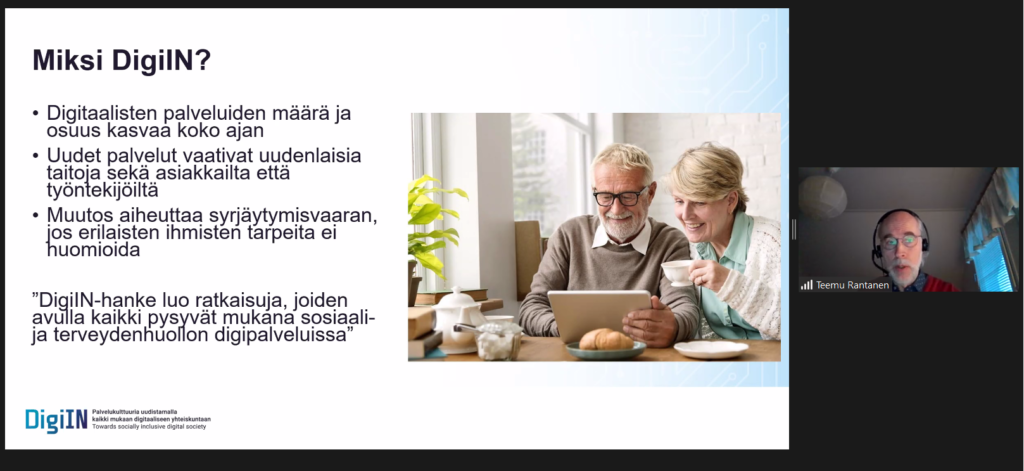 Miksi DigiIN?

• Digitaalisten palveluiden määrä ja osuus kasvaa koko ajan
• Uudet palvelut vaativat uudenlaisia taitoja sekä asiakkailta että työntekijöiltä
• Muutos aiheuttaa syrjäytymisvaaran, jos erilaisten ihmisten tarpeita ei huomioida

”DigiIN-hanke luo ratkaisuja, joiden avulla kaikki pysyvät mukana sosiaali- ja terveydenhuollon digipalveluissa”

DigiIN Palvelukulttuuria uudistamalla kaikki mukaan digitaaliseen yhteiskuntaan Towards socially inclusive digital society

Teemu Rantanen